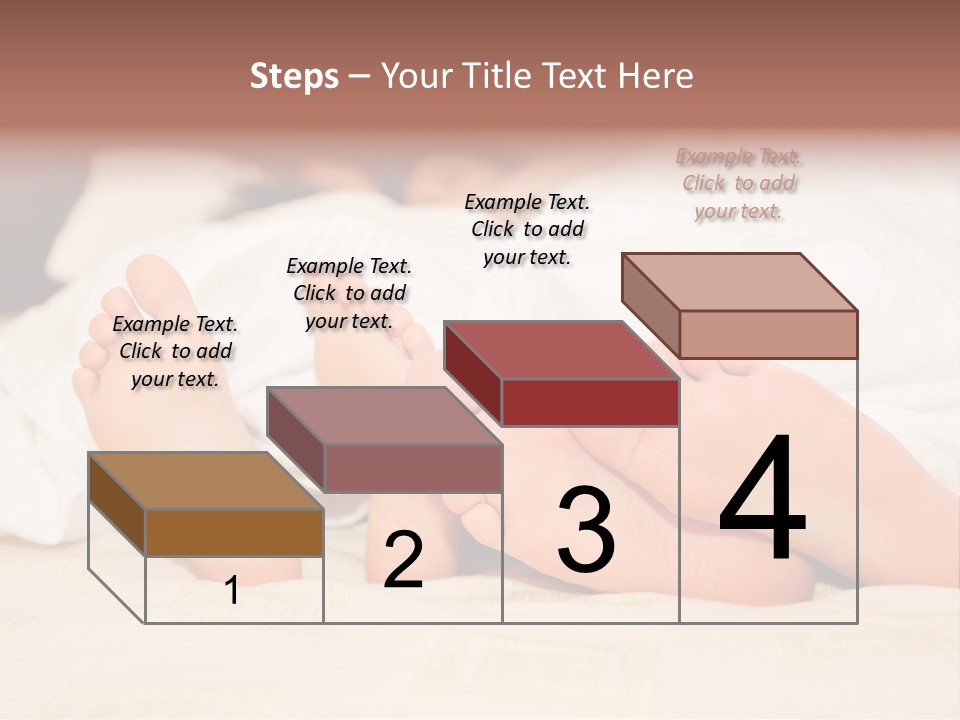 Steps – Your Title Text Here

Example Text. Click to add your text.

Example Text. Click to add your text.

Example Text. Click to add your text.

Example Text. Click to add your text.

1

2

3

4